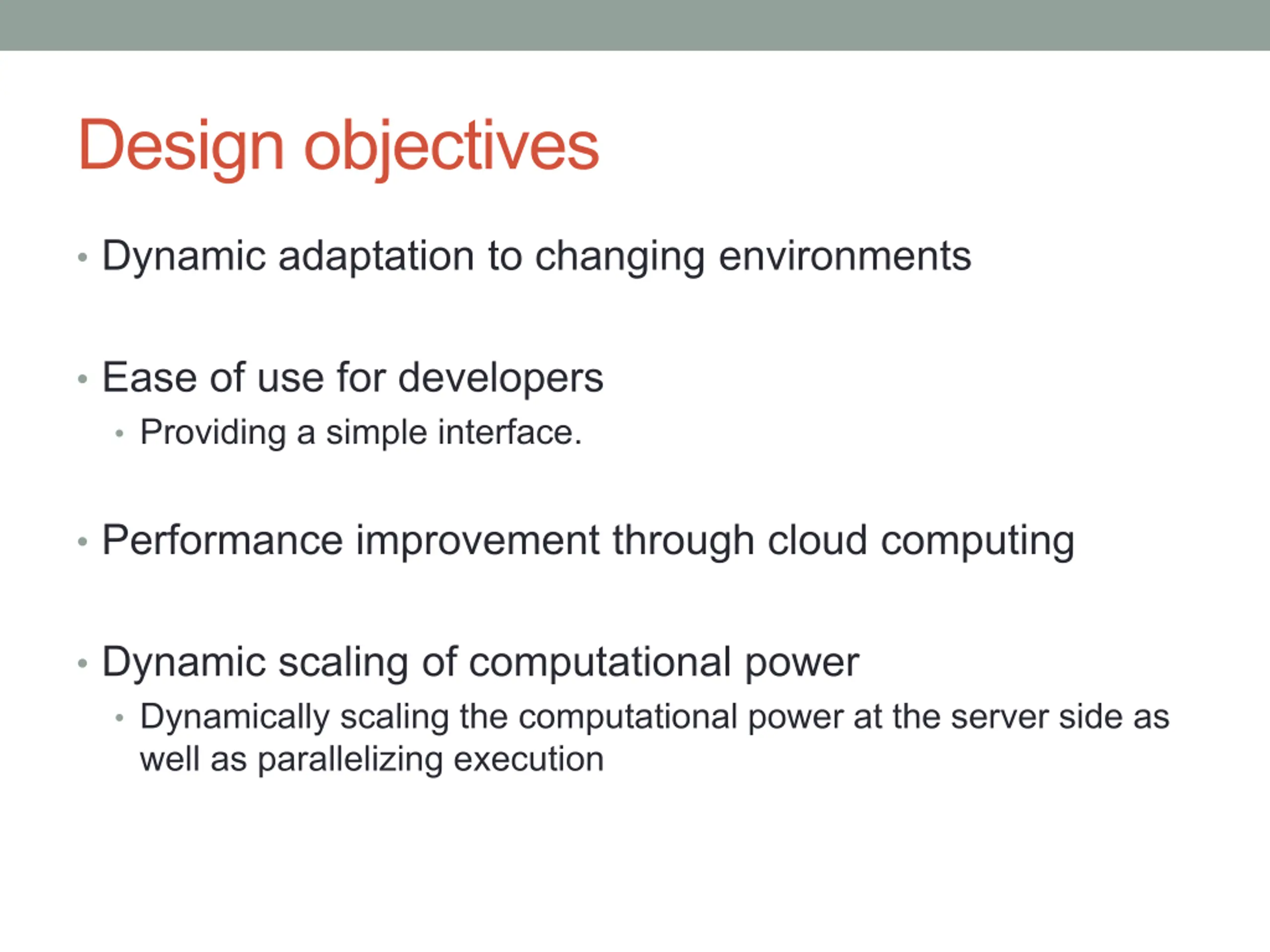 Design objectives

• Dynamic adaptation to changing environments

• Ease of use for developers
  • Providing a simple interface.

• Performance improvement through cloud computing

• Dynamic scaling of computational power
  • Dynamically scaling the computational power at the server side as well as parallelizing execution